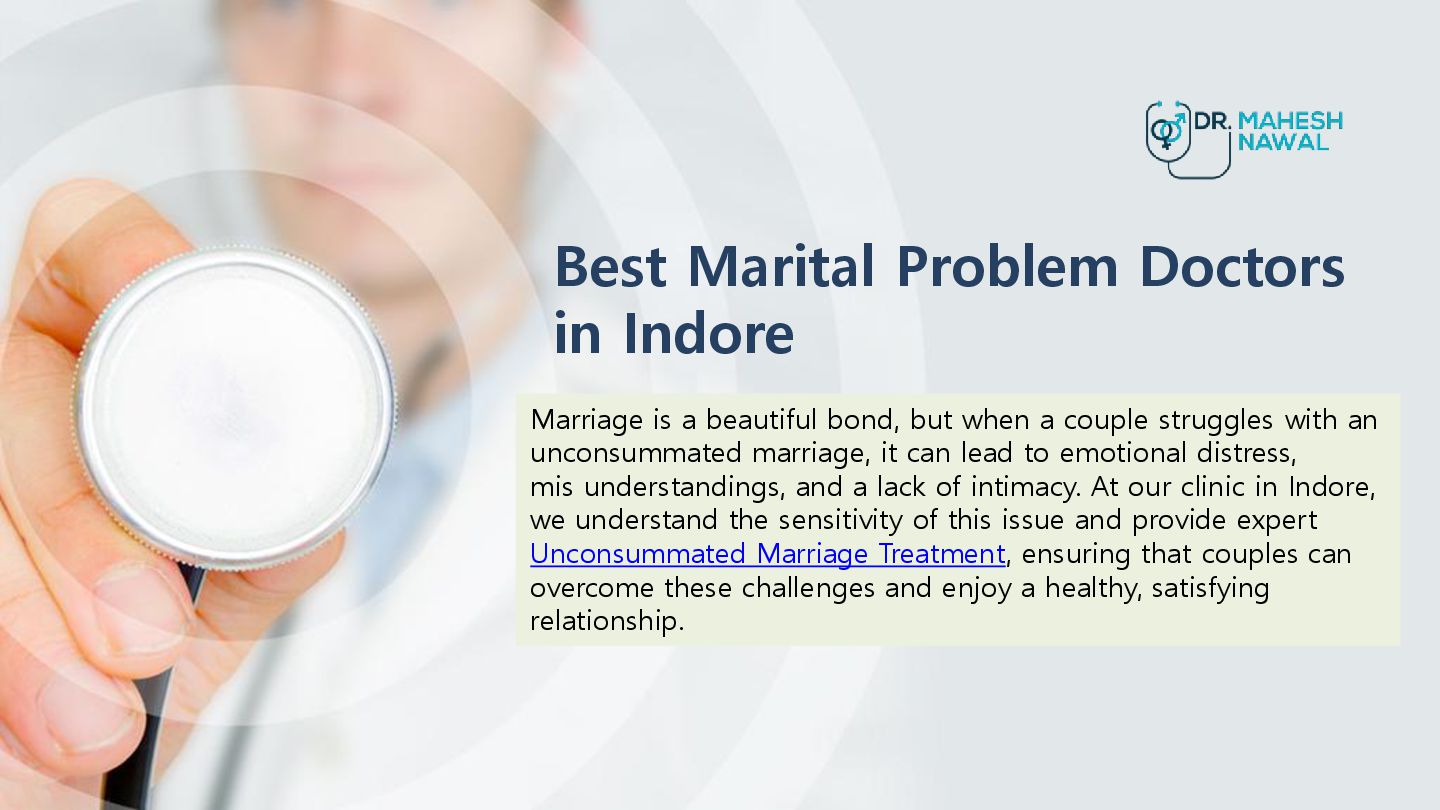 DR. MAHESH NAWAL

Best Marital Problem Doctors in Indore

Marriage is a beautiful bond, but when a couple struggles with an unconsummated marriage, it can lead to emotional distress, mis understandings, and a lack of intimacy. At our clinic in Indore, we understand the sensitivity of this issue and provide expert Unconsummated Marriage Treatment, ensuring that couples can overcome these challenges and enjoy a healthy, satisfying relationship.